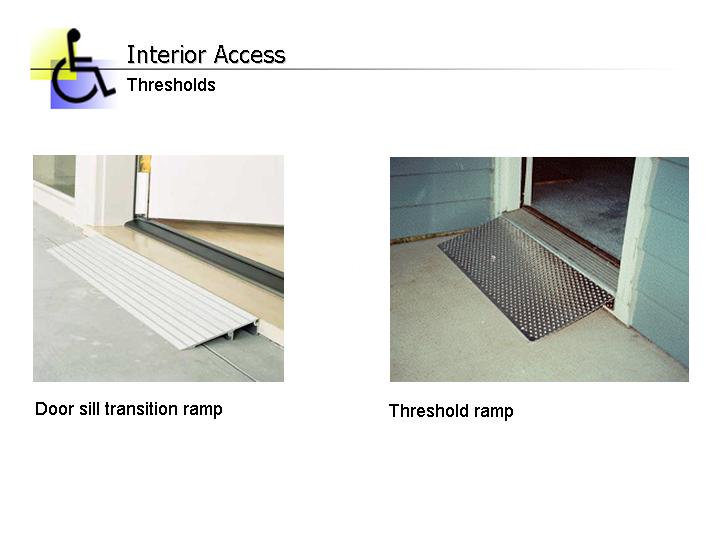 Interior Access
Thresholds

Door sill transition ramp

Threshold ramp